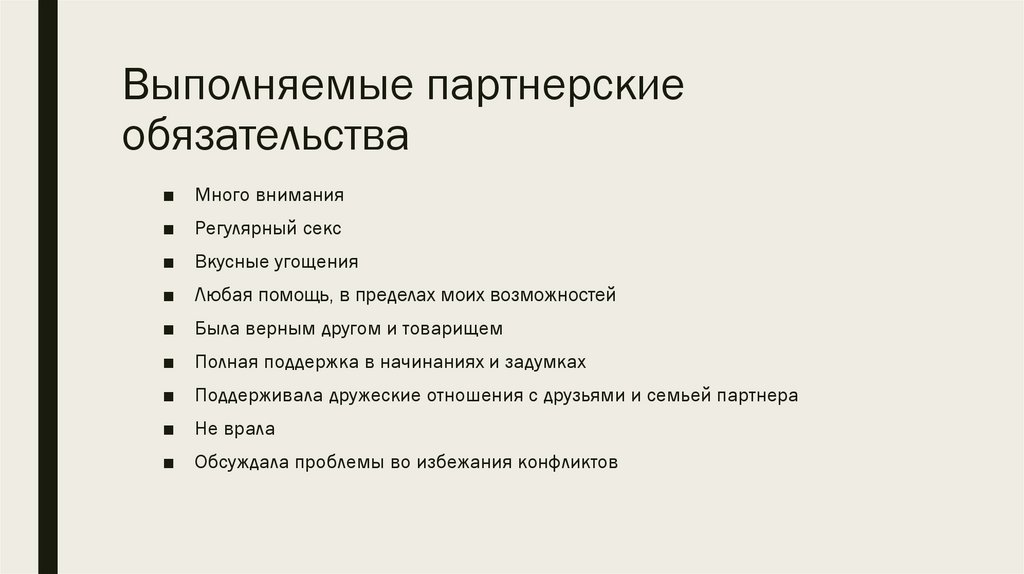 Выполняемые партнерские обязательства

■ Много внимания
■ Регулярный секс
■ Вкусные угощения
■ Любая помощь, в пределах моих возможностей
■ Была верным другом и товарищем
■ Полная поддержка в начинаниях и задумках
■ Поддерживала дружеские отношения с друзьями и семьей партнера
■ Не врала
■ Обсуждала проблемы во избежания конфликтов